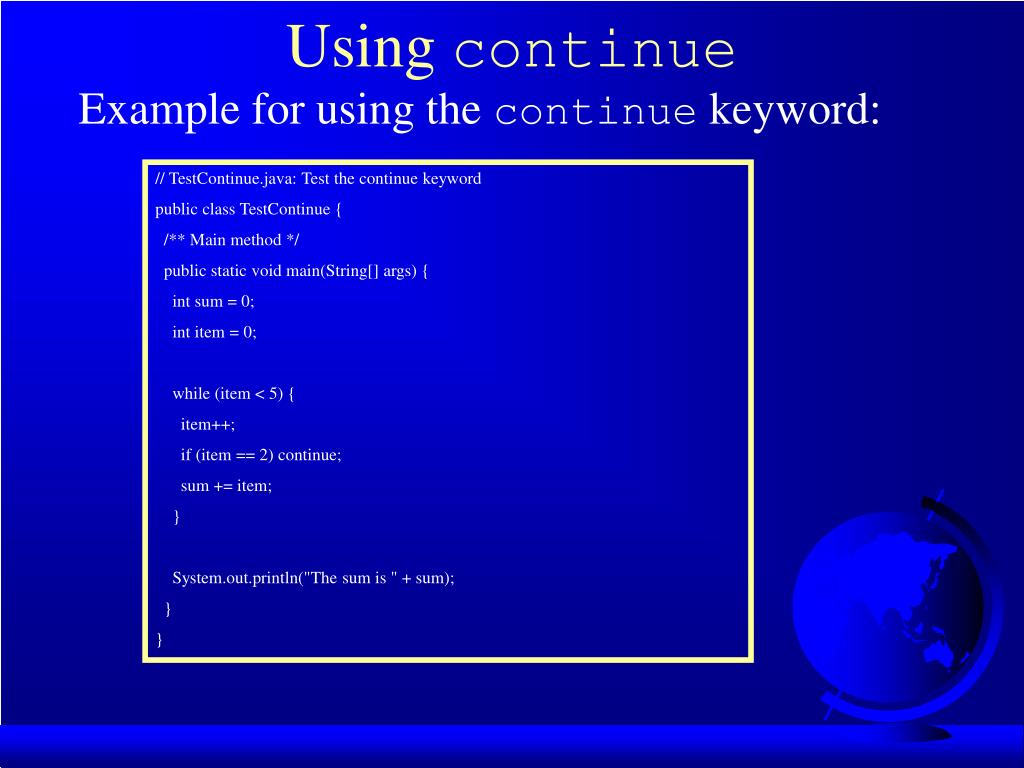 Using continue

Example for using the continue keyword:

// TestContinue.java: Test the continue keyword
public class TestContinue {
/** Main method */
public static void main(String[] args) {
int sum = 0;
int item = 0;

while (item < 5) {
item++;
if (item == 2) continue;
sum += item;
}

System.out.println("The sum is " + sum);
}
}